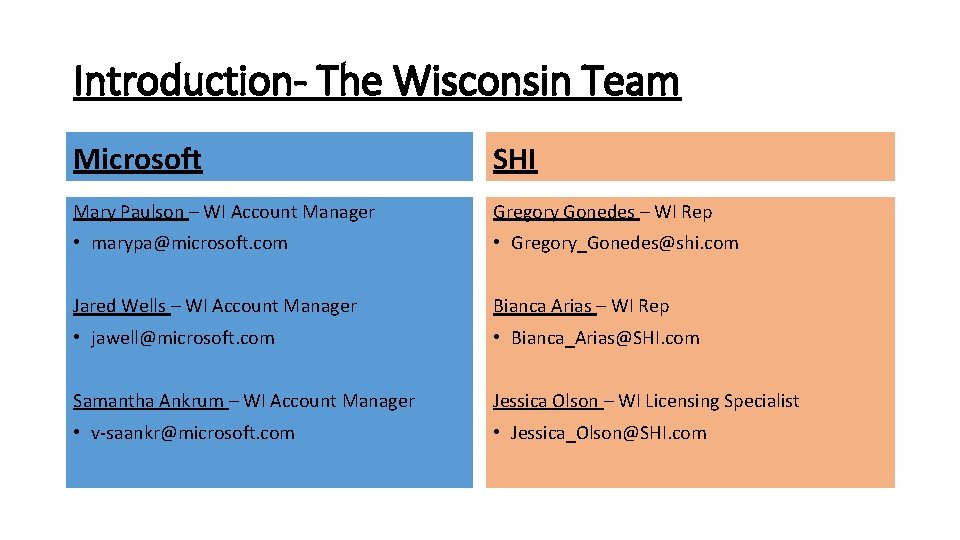 Introduction- The Wisconsin Team

Microsoft

Mary Paulson – WI Account Manager

• marypa@microsoft.com

Jared Wells – WI Account Manager

• jawell@microsoft.com

Samantha Ankrum – WI Account Manager

• v-saankr@microsoft.com

SHI

Gregory Gonedes – WI Rep

• Gregory_Gonedes@shi.com

Bianca Arias – WI Rep

• Bianca_Arias@SHI.com

Jessica Olson – WI Licensing Specialist

• Jessica_Olson@SHI.com